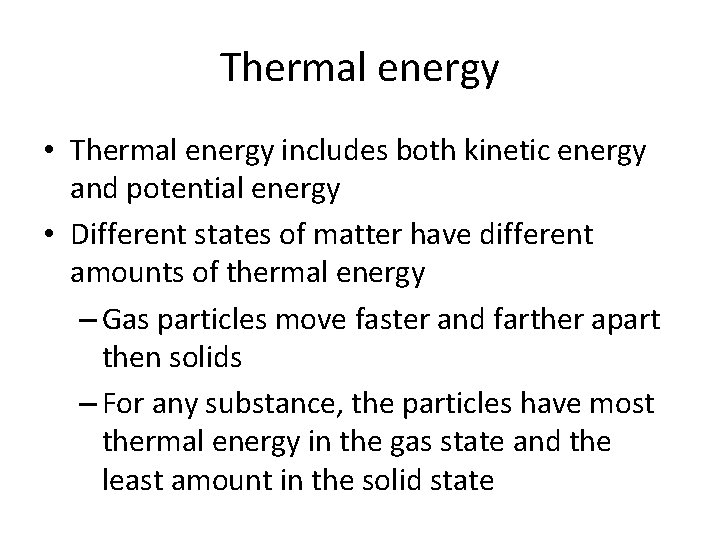 Thermal energy

• Thermal energy includes both kinetic energy and potential energy
• Different states of matter have different amounts of thermal energy
– Gas particles move faster and farther apart then solids
– For any substance, the particles have most thermal energy in the gas state and the least amount in the solid state